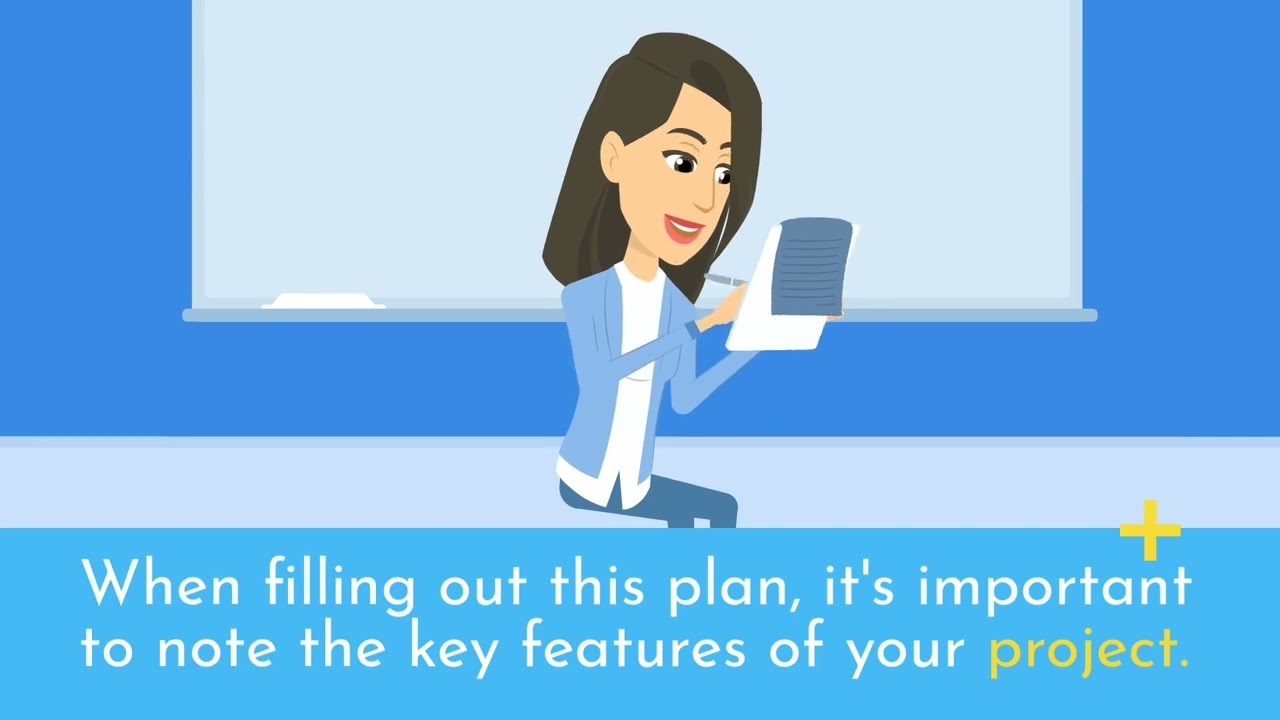 When filling out this plan, it's important to note the key features of your project.